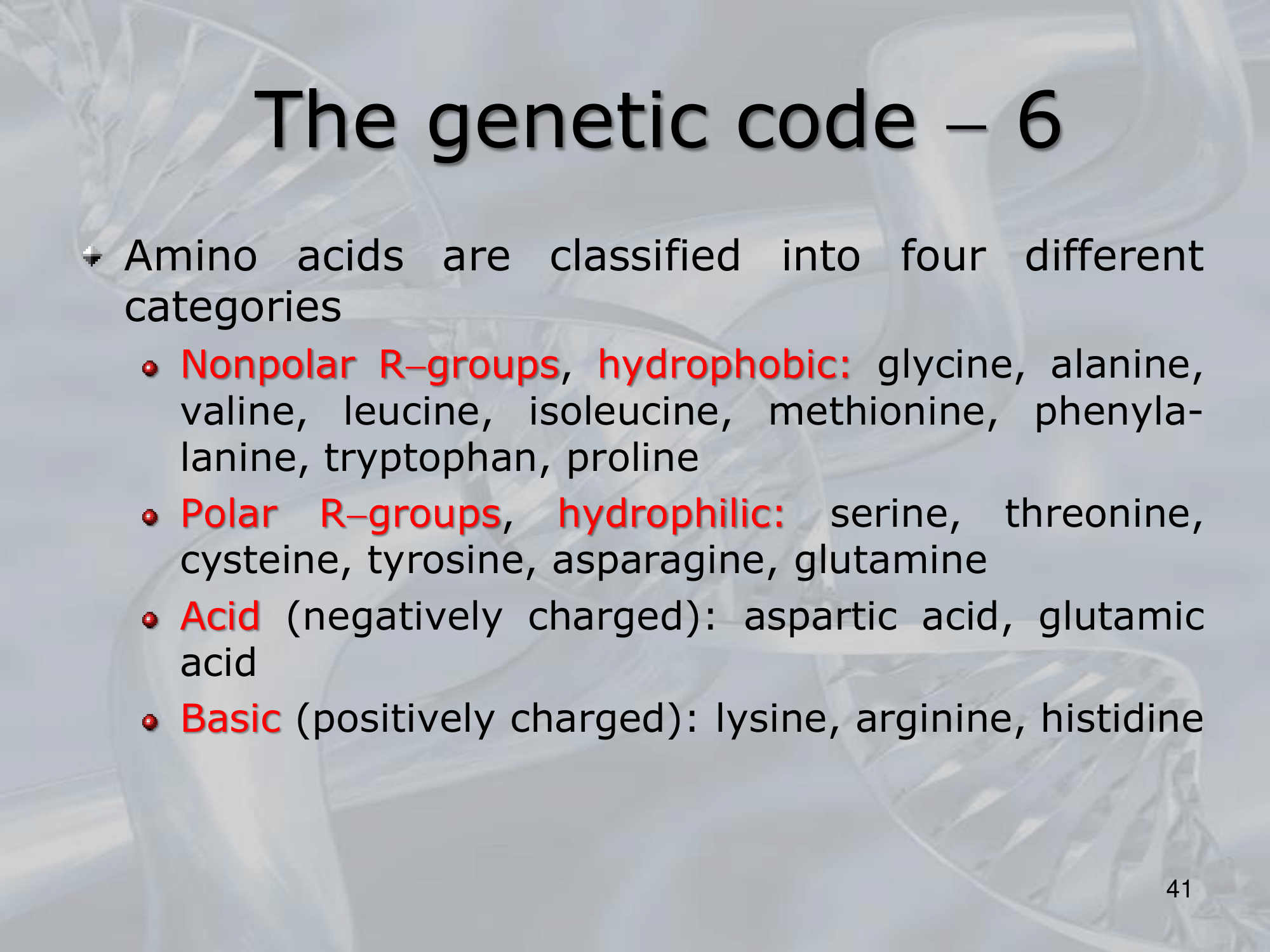 The genetic code – 6

Amino acids are classified into four different categories

Nonpolar R–groups, hydrophobic: glycine, alanine, valine, leucine, isoleucine, methionine, phenylalanine, tryptophan, proline

Polar R–groups, hydrophilic: serine, threonine, cysteine, tyrosine, asparagine, glutamine

Acid (negatively charged): aspartic acid, glutamic acid

Basic (positively charged): lysine, arginine, histidine

41